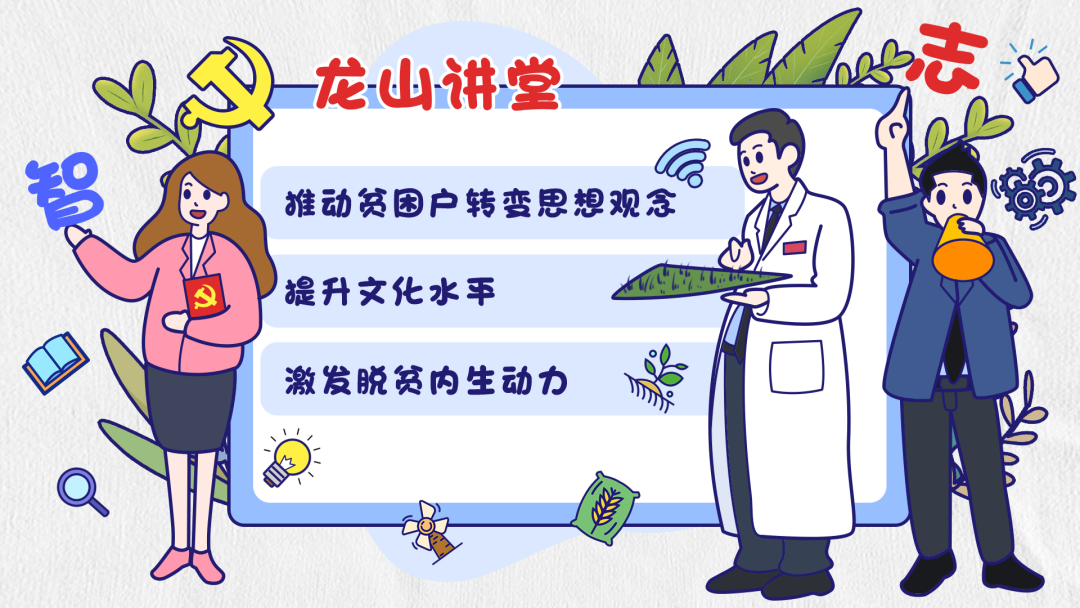 智

龙山讲堂

志

推动贫困户转变思想观念

提升文化水平

激发脱贫内生动力